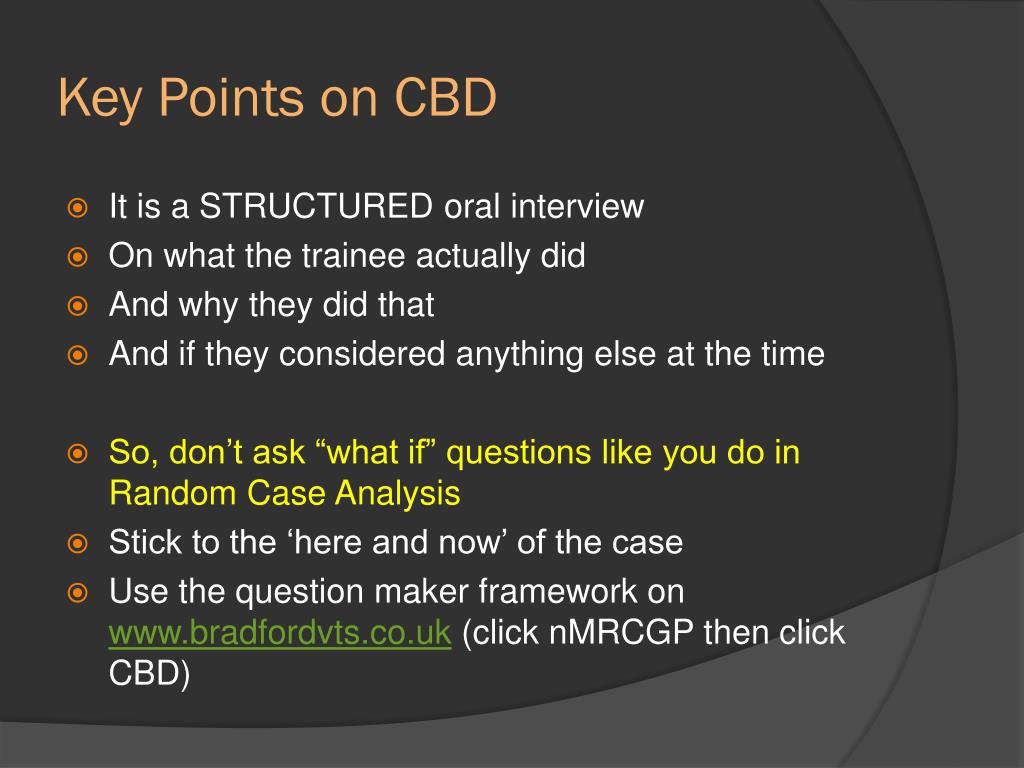 Key Points on CBD

It is a STRUCTURED oral interview
On what the trainee actually did
And why they did that
And if they considered anything else at the time

So, don’t ask “what if” questions like you do in Random Case Analysis
Stick to the ‘here and now’ of the case
Use the question maker framework on www.bradfordvts.co.uk (click nMRCGP then click CBD)